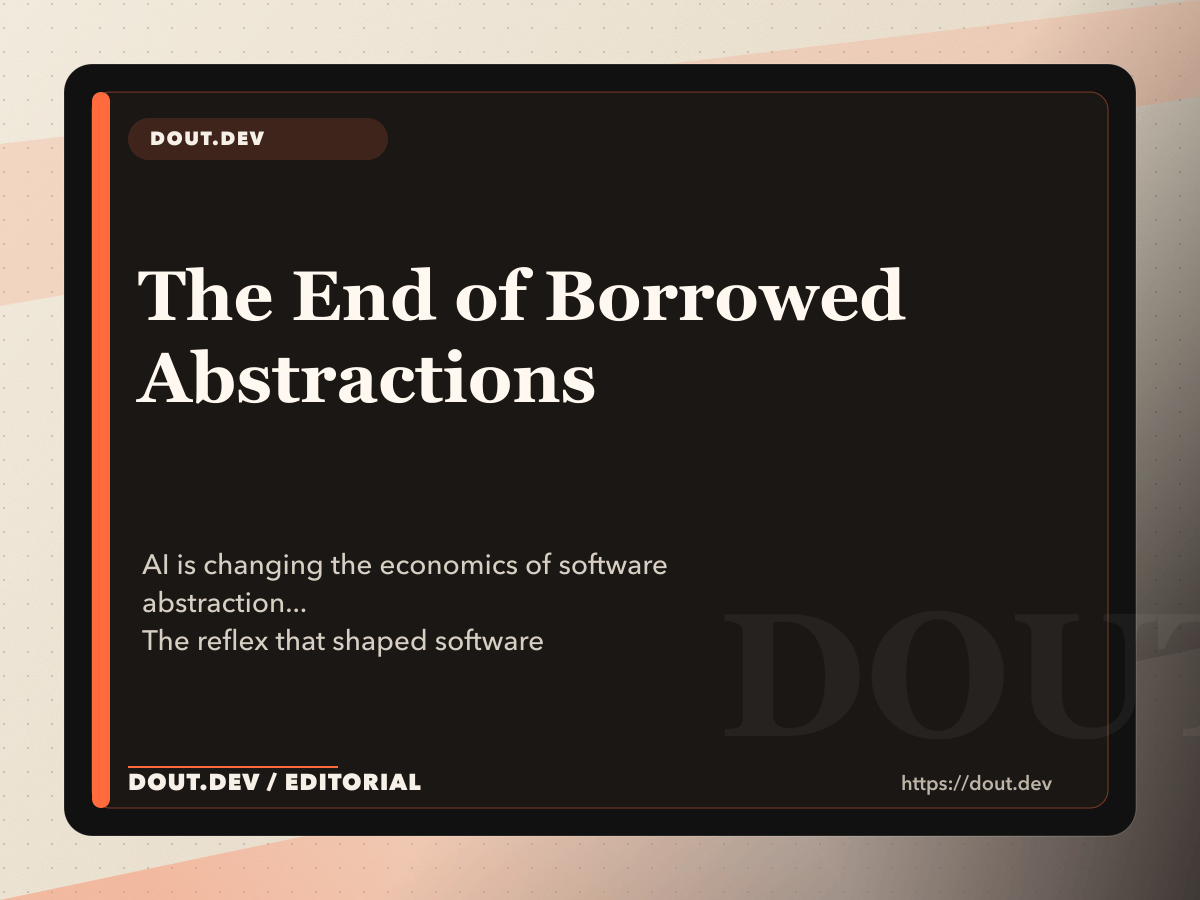 DOUT.DEV

The End of Borrowed Abstractions

AI is changing the economics of software abstraction...
The reflex that shaped software

DOUT

DOUT.DEV / EDITORIAL

https://dout.dev